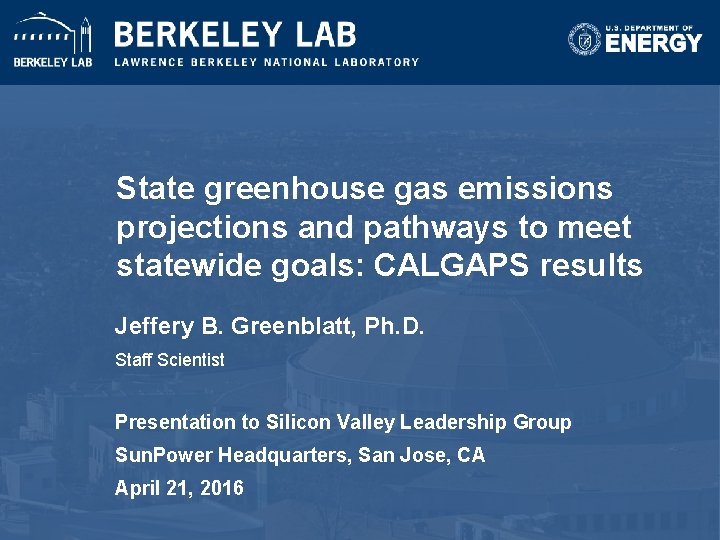 BERKELEY LAB

BERKELEY LAB
LAWRENCE BERKELEY NATIONAL LABORATORY

U.S. DEPARTMENT OF ENERGY

State greenhouse gas emissions projections and pathways to meet statewide goals: CALGAPS results

Jeffery B. Greenblatt, Ph.D.

Staff Scientist

Presentation to Silicon Valley Leadership Group

SunPower Headquarters, San Jose, CA

April 21, 2016